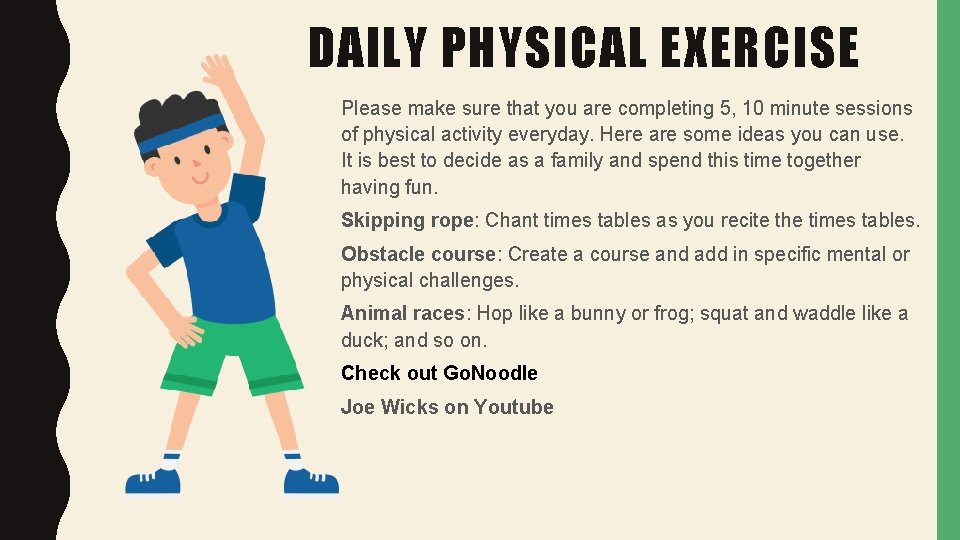 DAILY PHYSICAL EXERCISE

Please make sure that you are completing 5, 10 minute sessions of physical activity everyday. Here are some ideas you can use. It is best to decide as a family and spend this time together having fun.

Skipping rope: Chant times tables as you recite the times tables.

Obstacle course: Create a course and add in specific mental or physical challenges.

Animal races: Hop like a bunny or frog; squat and waddle like a duck; and so on.

Check out GoNoodle

Joe Wicks on Youtube